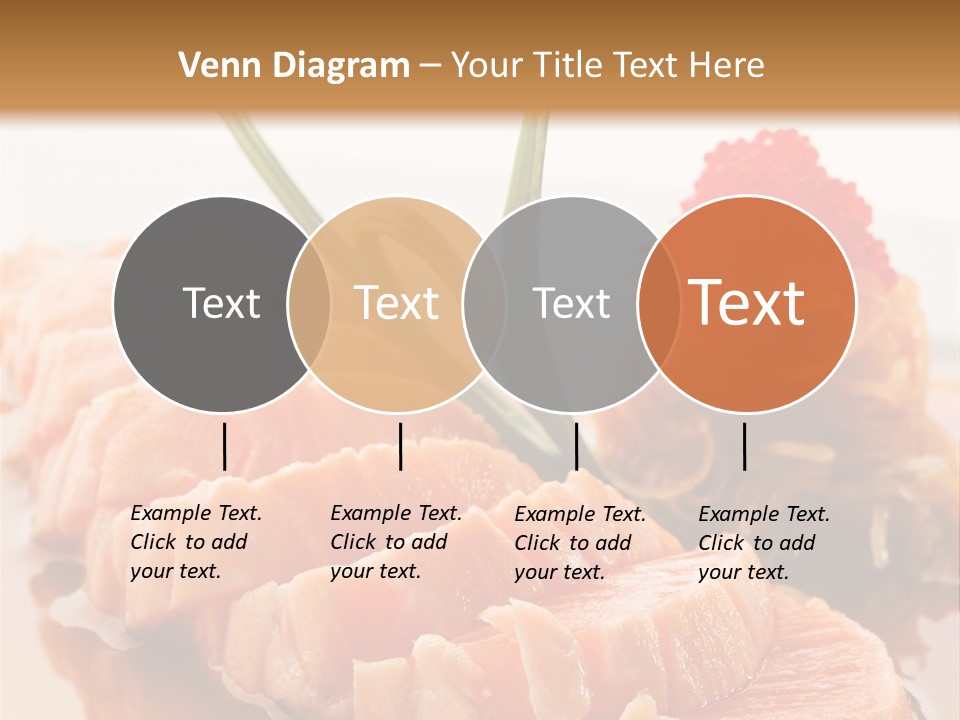 Venn Diagram – Your Title Text Here

Text

Text

Text

Text

Example Text. Click to add your text.

Example Text. Click to add your text.

Example Text. Click to add your text.

Example Text. Click to add your text.